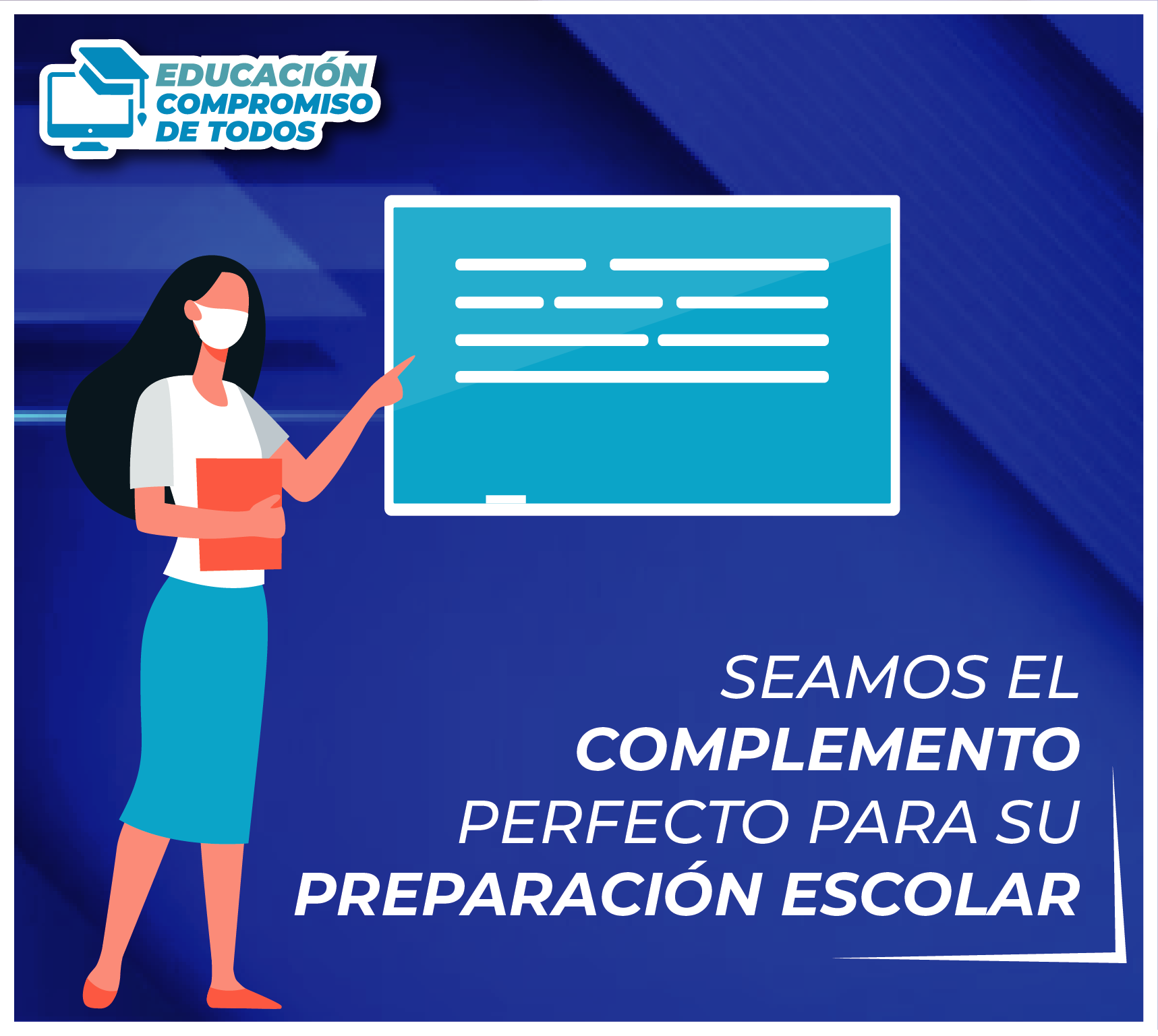 EDUCACIÓN COMPROMISO DE TODOS

SEAMOS EL COMPLEMENTO PERFECTO PARA SU PREPARACIÓN ESCOLAR